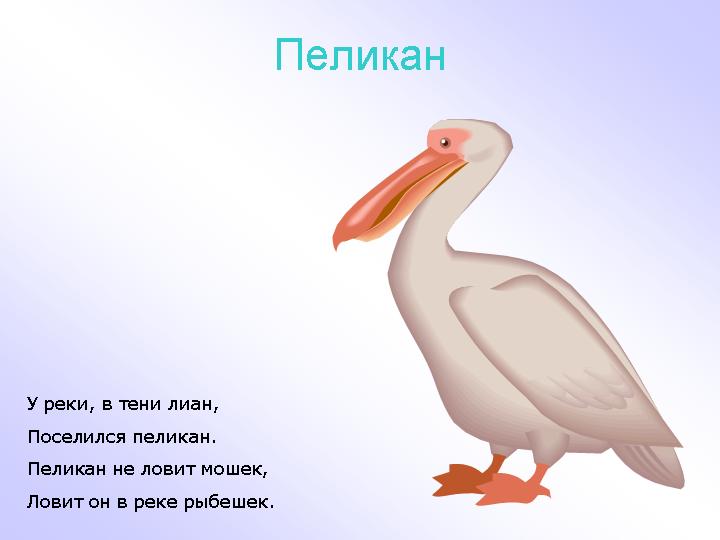 Пеликан

У реки, в тени лиан,
Поселился пеликан.
Пеликан не ловит мошек,
Ловит он в реке рыбешек.